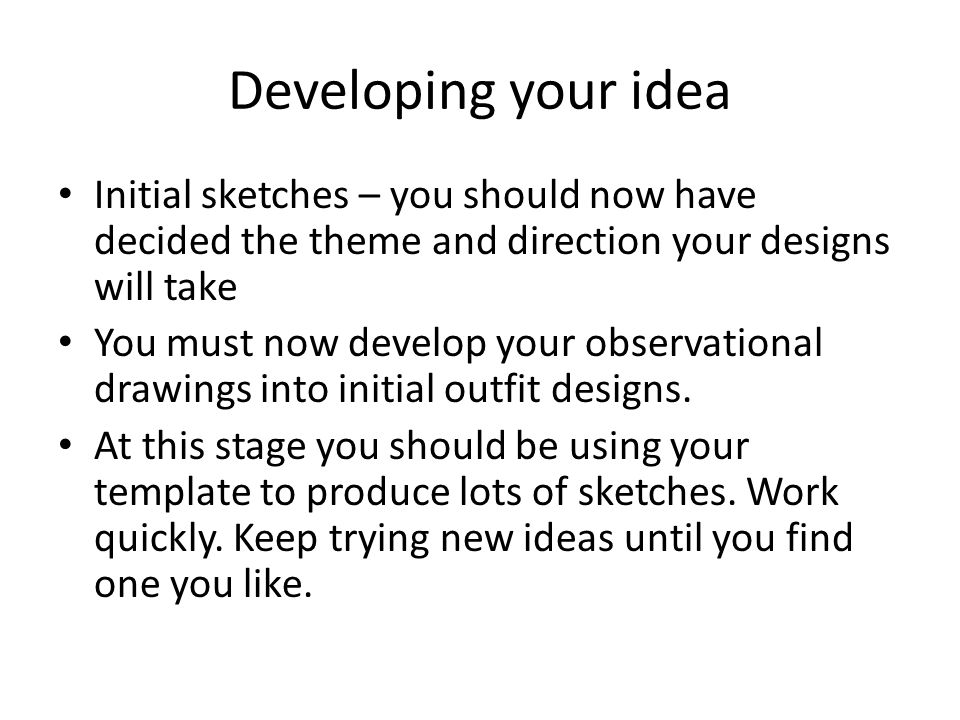 Developing your idea

• Initial sketches – you should now have decided the theme and direction your designs will take

• You must now develop your observational drawings into initial outfit designs.

• At this stage you should be using your template to produce lots of sketches. Work quickly. Keep trying new ideas until you find one you like.